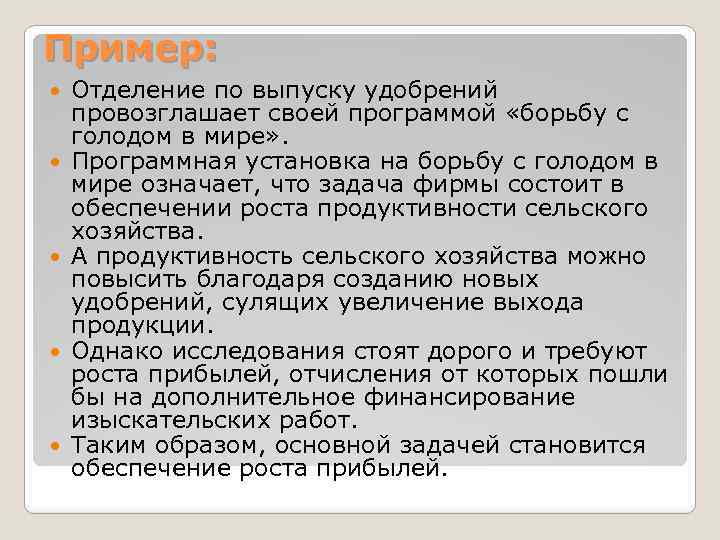 Пример:

Отделение по выпуску удобрений провозглашает своей программой «борьбу с голодом в мире».

Программная установка на борьбу с голодом в мире означает, что задача фирмы состоит в обеспечении роста продуктивности сельского хозяйства.

А продуктивность сельского хозяйства можно повысить благодаря созданию новых удобрений, сулящих увеличение выхода продукции.

Однако исследования стоят дорого и требуют роста прибылей, отчисления от которых пошли бы на дополнительное финансирование изыскательских работ.

Таким образом, основной задачей становится обеспечение роста прибылей.